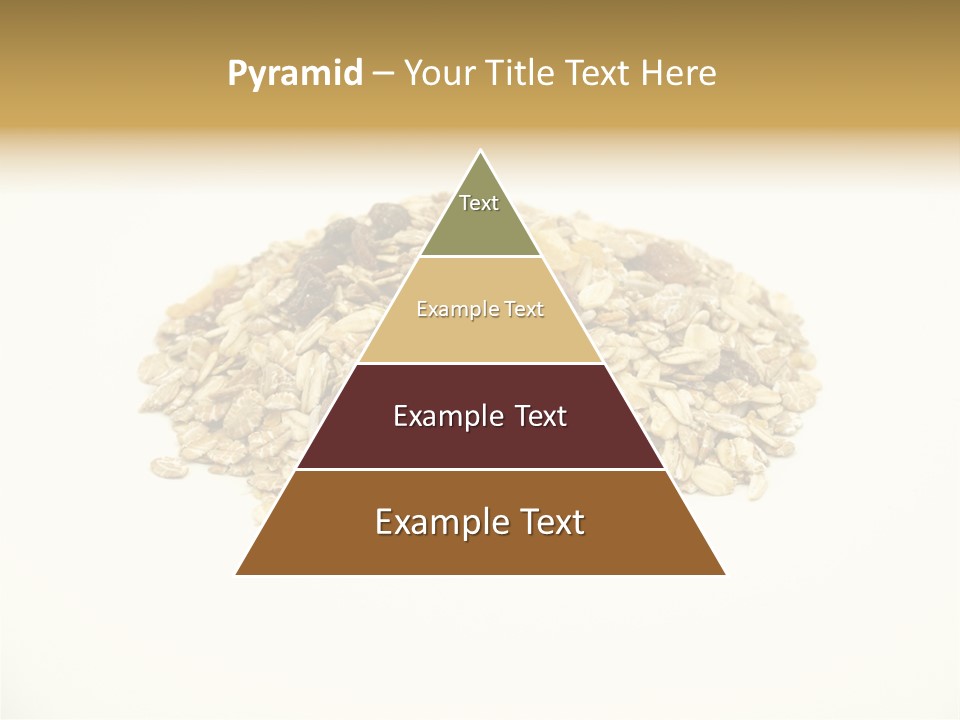 Pyramid – Your Title Text Here

Text

Example Text

Example Text

Example Text